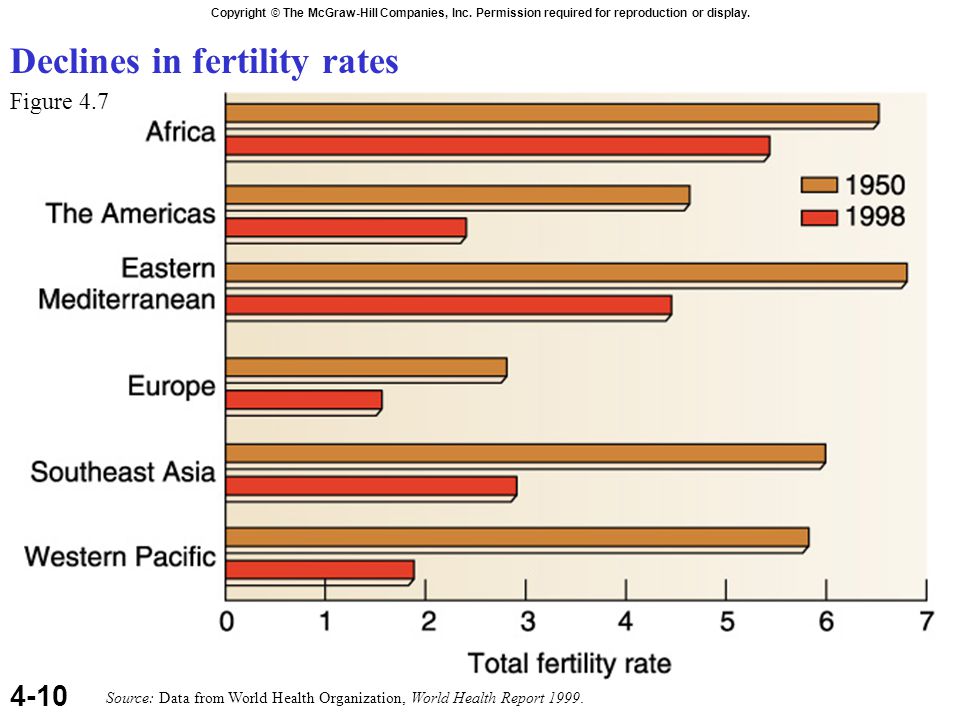 Copyright © The McGraw-Hill Companies, Inc. Permission required for reproduction or display.

Declines in fertility rates

Figure 4.7

Africa

The Americas

Eastern Mediterranean

Europe

Southeast Asia

Western Pacific

1950

1998

0 1 2 3 4 5 6 7

Total fertility rate

4-10

Source: Data from World Health Organization, World Health Report 1999.